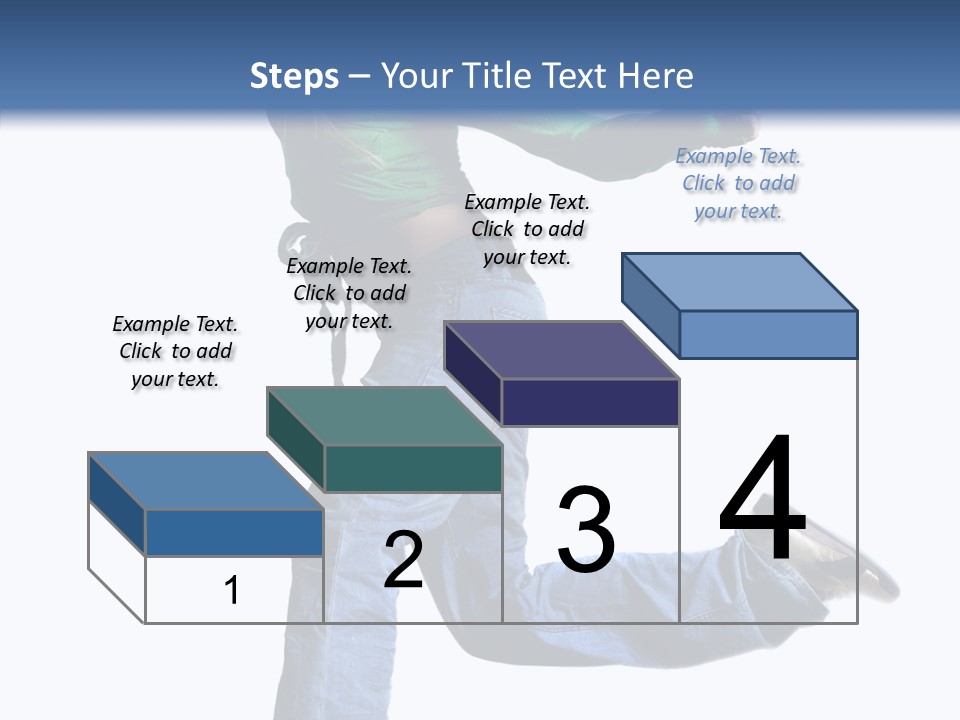 Steps – Your Title Text Here

Example Text. Click to add your text.

Example Text. Click to add your text.

Example Text. Click to add your text.

Example Text. Click to add your text.

1

2

3

4